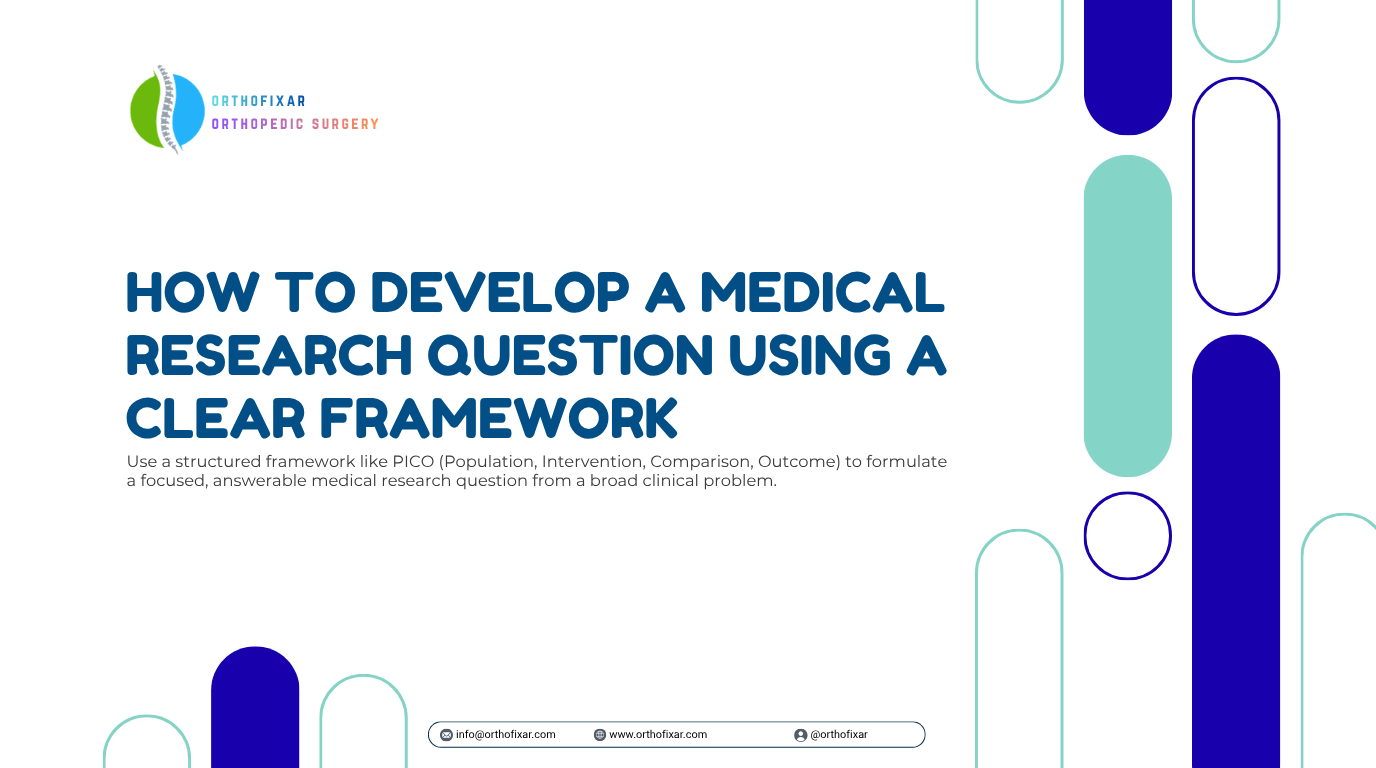 ORTHOFIXAR
ORTHOPEDIC SURGERY

HOW TO DEVELOP A MEDICAL RESEARCH QUESTION USING A CLEAR FRAMEWORK

Use a structured framework like PICO (Population, Intervention, Comparison, Outcome) to formulate a focused, answerable medical research question from a broad clinical problem.

info@orthofixar.com www.orthofixar.com @orthofixar